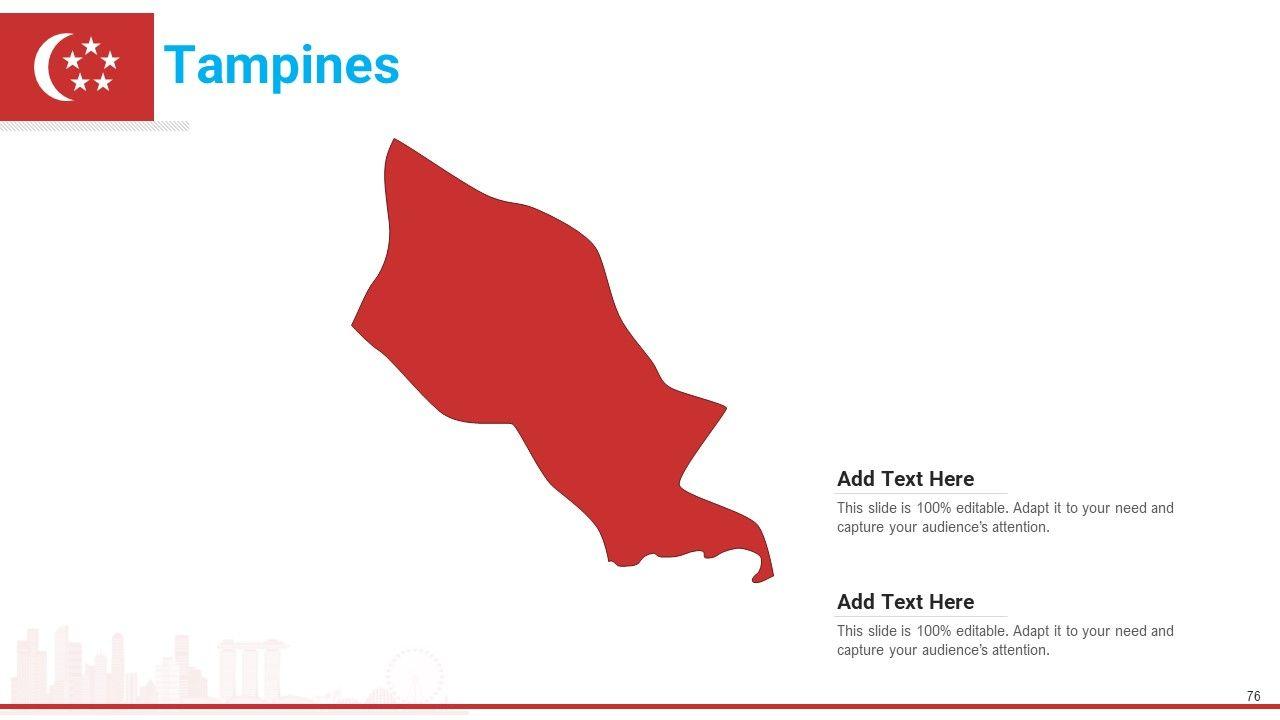 Tampines

Add Text Here

This slide is 100% editable. Adapt it to your need and capture your audience's attention.

Add Text Here

This slide is 100% editable. Adapt it to your need and capture your audience's attention.

76